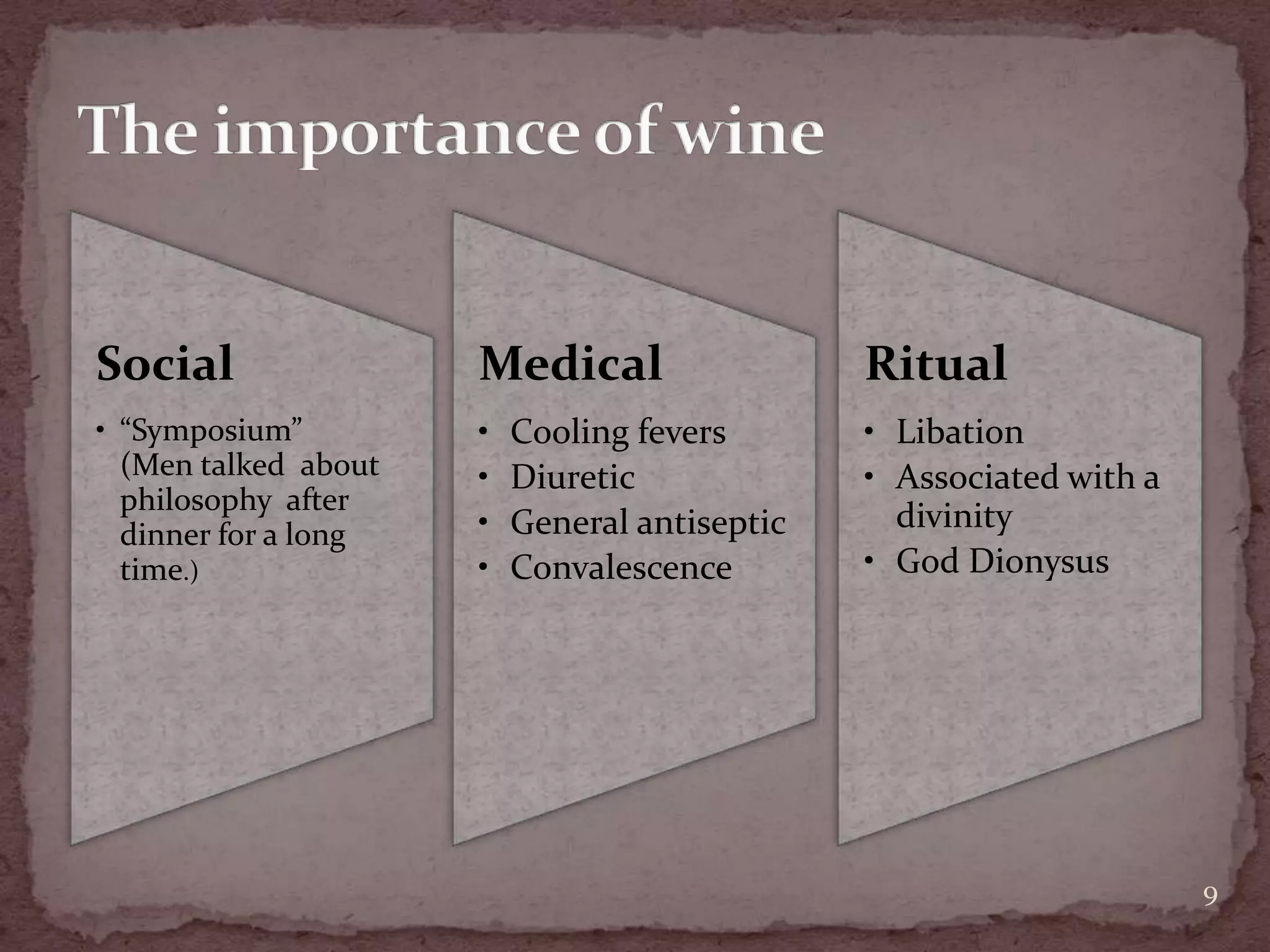 The importance of wine

Social

• “Symposium” (Men talked about philosophy after dinner for a long time.)

Medical

• Cooling fevers
• Diuretic
• General antiseptic
• Convalescence

Ritual

• Libation
• Associated with a divinity
• God Dionysus

9